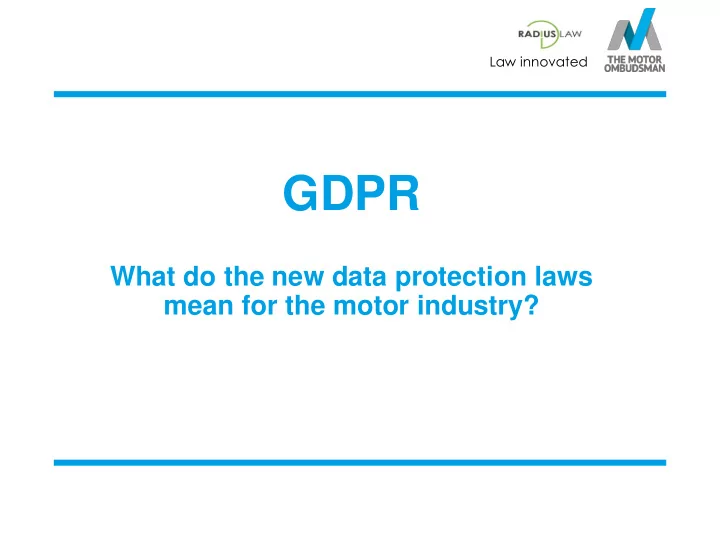 RADIUS LAW
Law innovated

THE MOTOR OMBUDSMAN

GDPR

What do the new data protection laws mean for the motor industry?